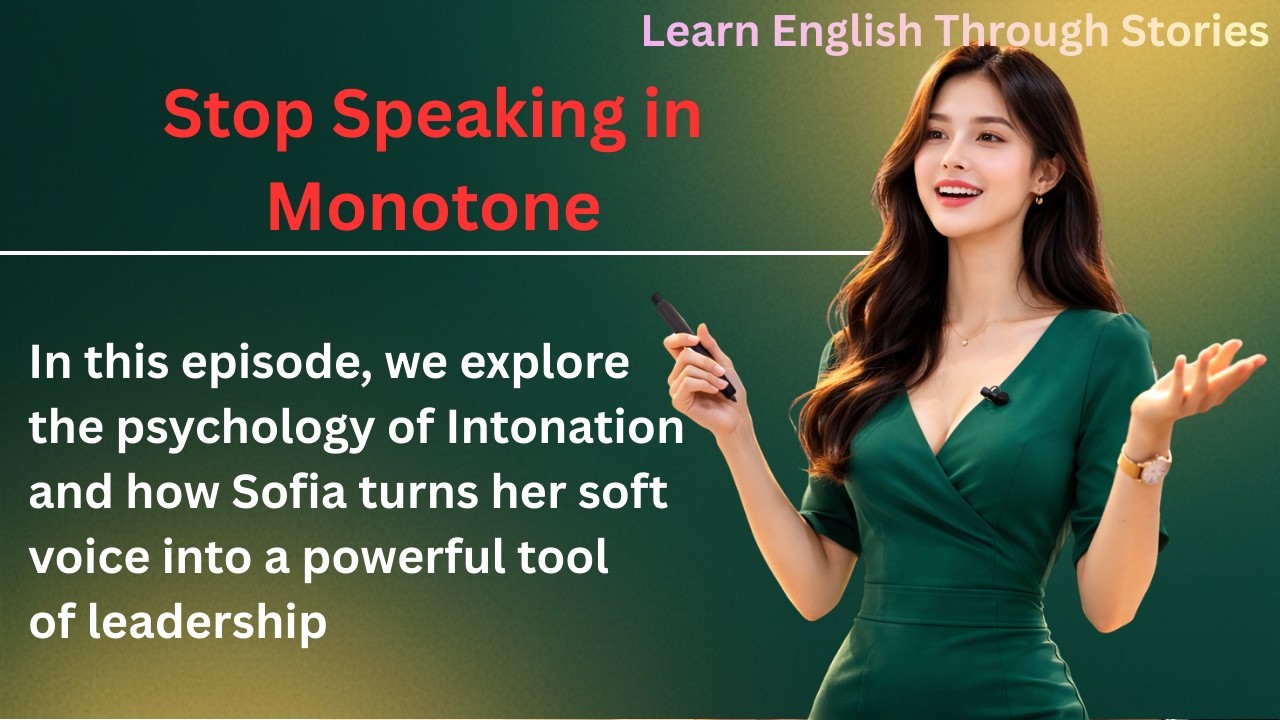 Learn English Through Stories

Stop Speaking in Monotone

In this episode, we explore the psychology of Intonation and how Sofia turns her soft voice into a powerful tool of leadership